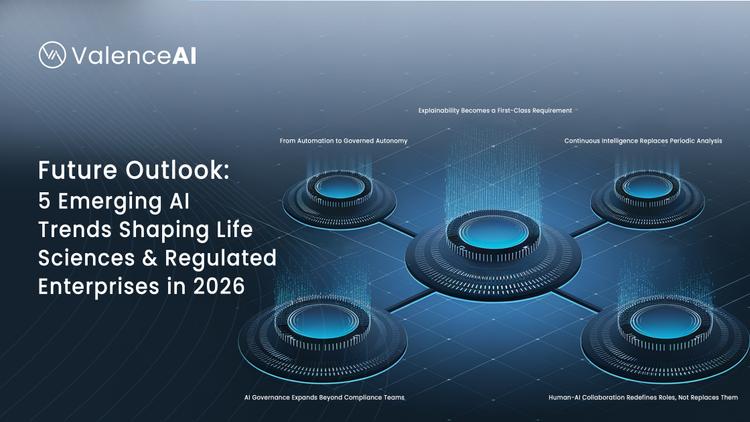 ValenceAI

Future Outlook:
5 Emerging AI Trends Shaping Life Sciences & Regulated Enterprises in 2026

Explainability Becomes a First-Class Requirement

From Automation to Governed Autonomy

Continuous Intelligence Replaces Periodic Analysis

AI Governance Expands Beyond Compliance Teams

Human-AI Collaboration Redefines Roles, Not Replaces Them